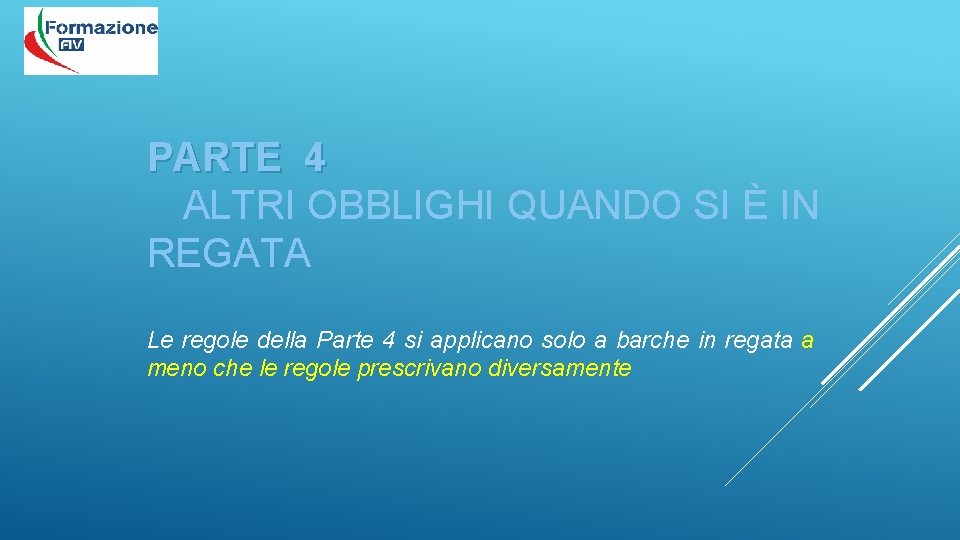 Formazione FIV

PARTE 4
ALTRI OBBLIGHI QUANDO SI È IN REGATA

Le regole della Parte 4 si applicano solo a barche in regata a meno che le regole prescrivano diversamente